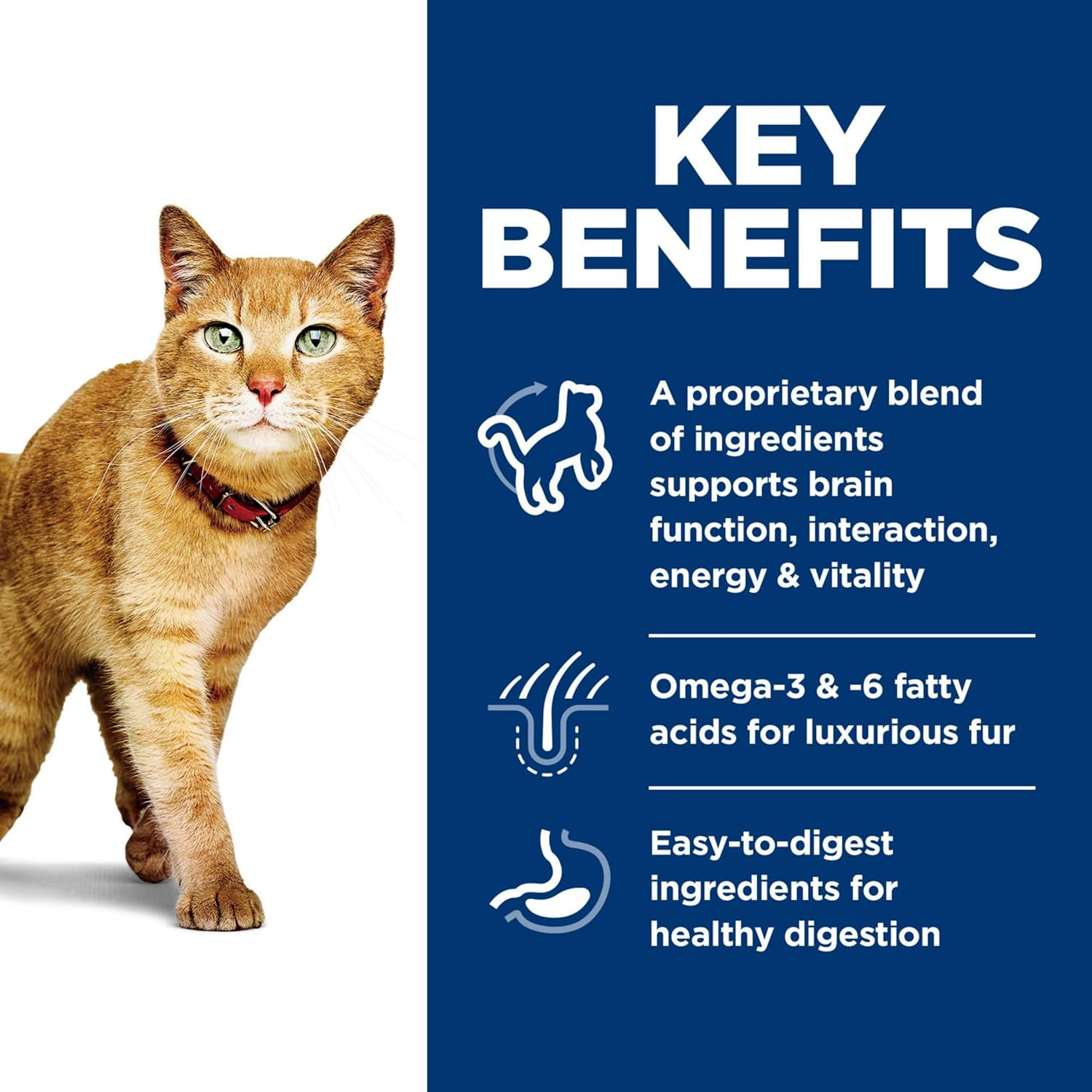 KEY BENEFITS

A proprietary blend of ingredients supports brain function, interaction, energy & vitality

Omega-3 & -6 fatty acids for luxurious fur

Easy-to-digest ingredients for healthy digestion